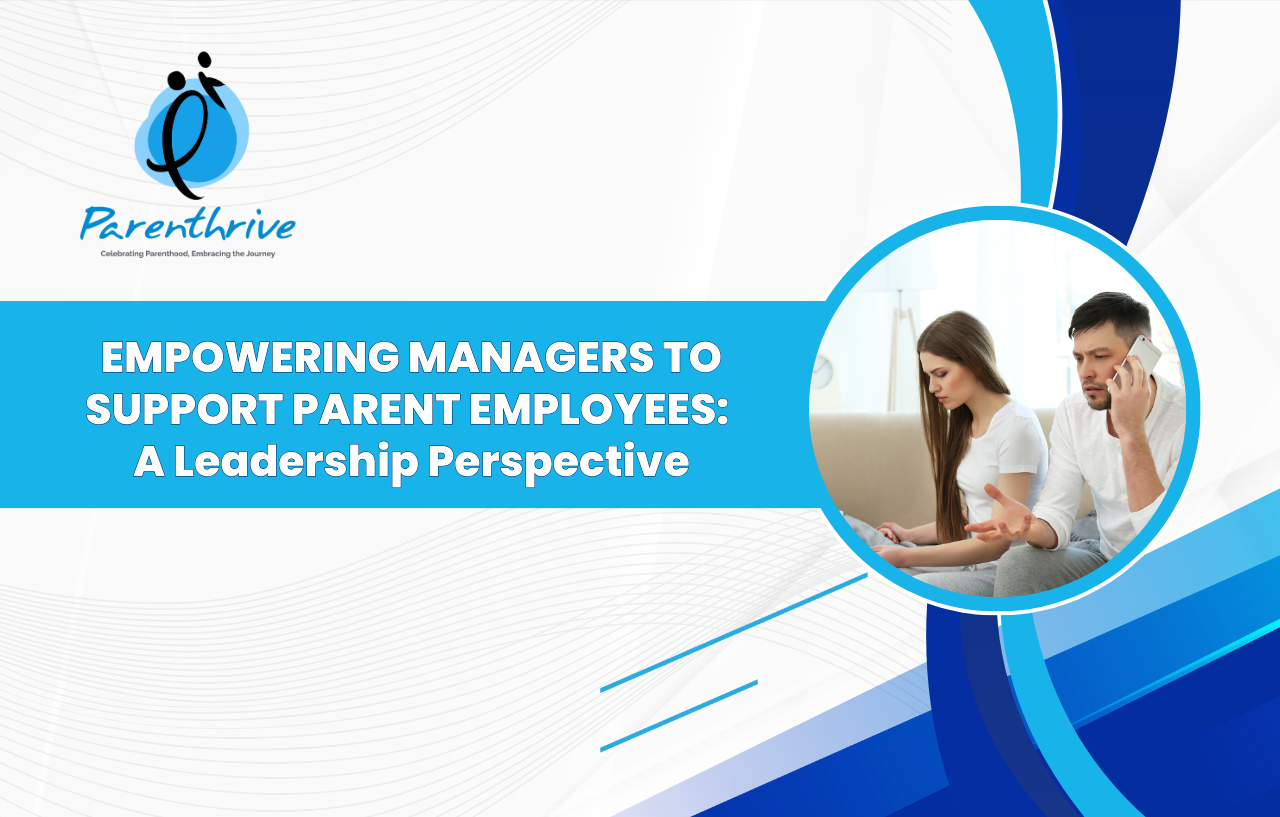 Parenthrive
Celebrating Parenthood, Embracing the Journey

EMPOWERING MANAGERS TO SUPPORT PARENT EMPLOYEES: A Leadership Perspective